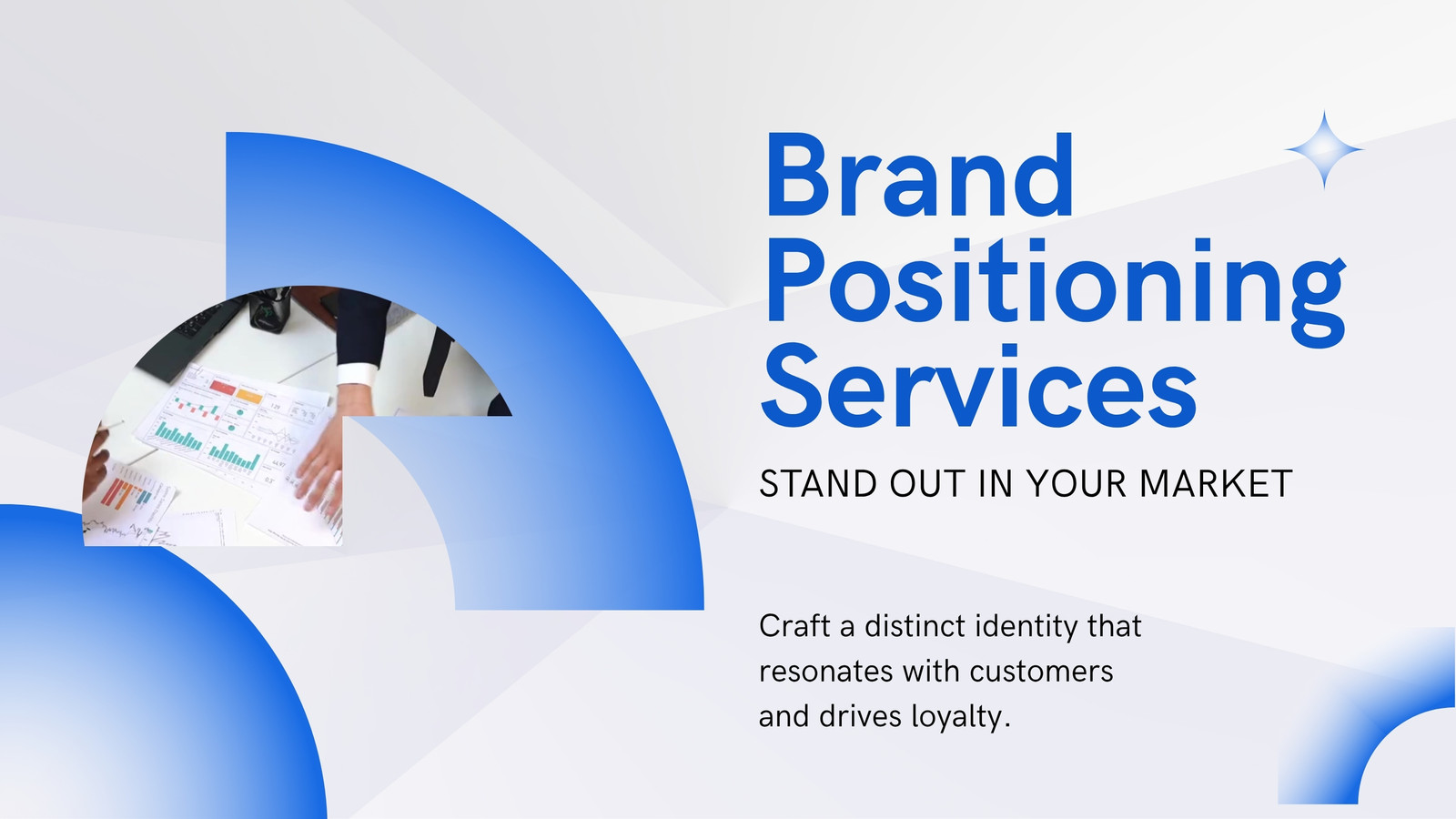 Brand Positioning Services

STAND OUT IN YOUR MARKET

Craft a distinct identity that resonates with customers and drives loyalty.